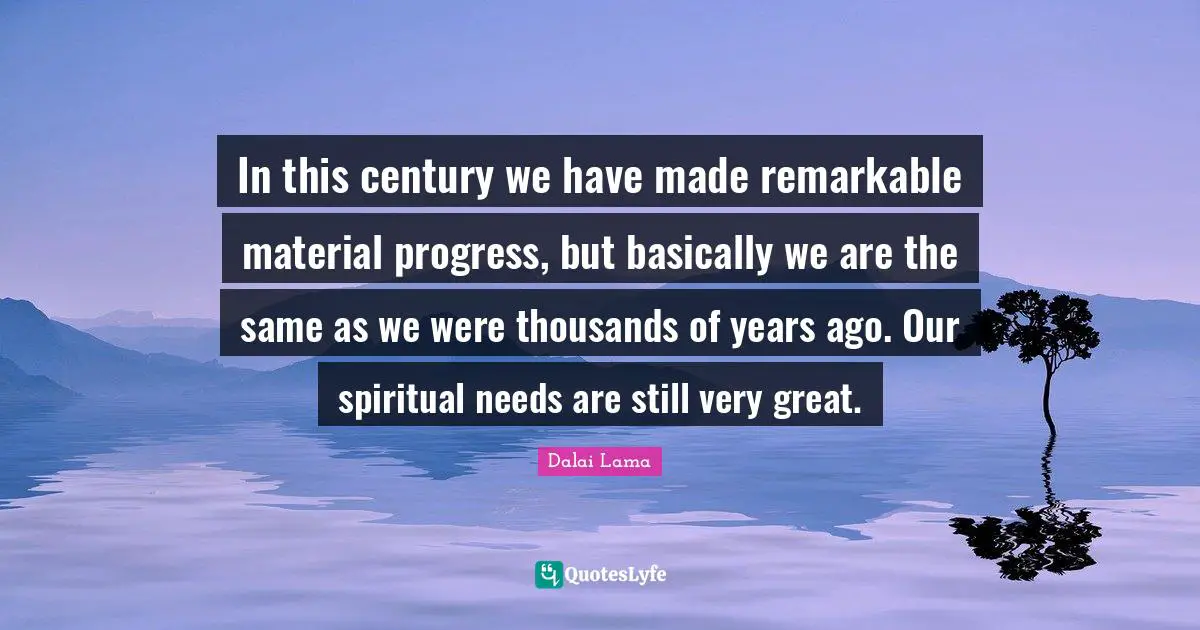 In this century we have made remarkable material progress, but basically we are the same as we were thousands of years ago. Our spiritual needs are still very great.

Dalai Lama

QuotesLyfe